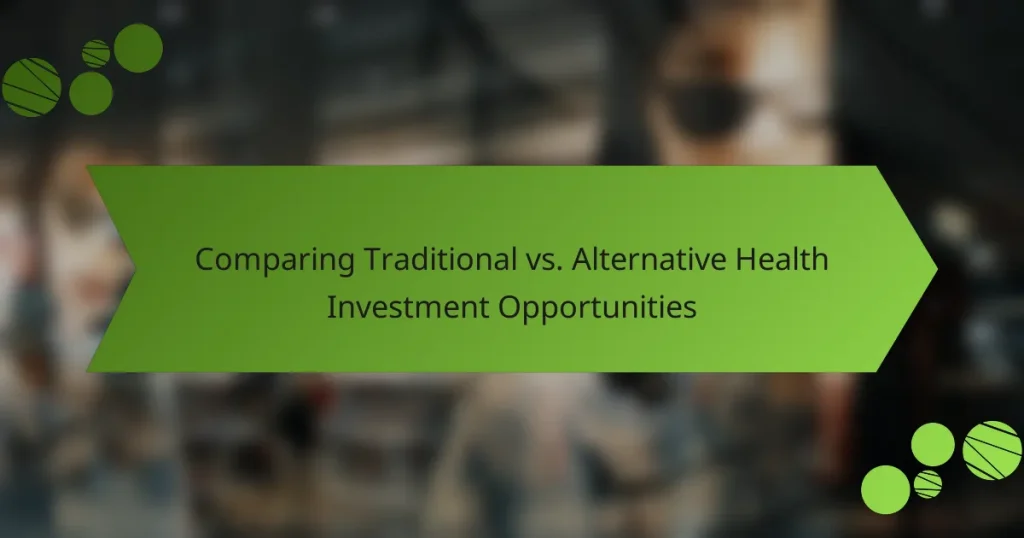 Comparing Traditional vs. Alternative Health Investment Opportunities